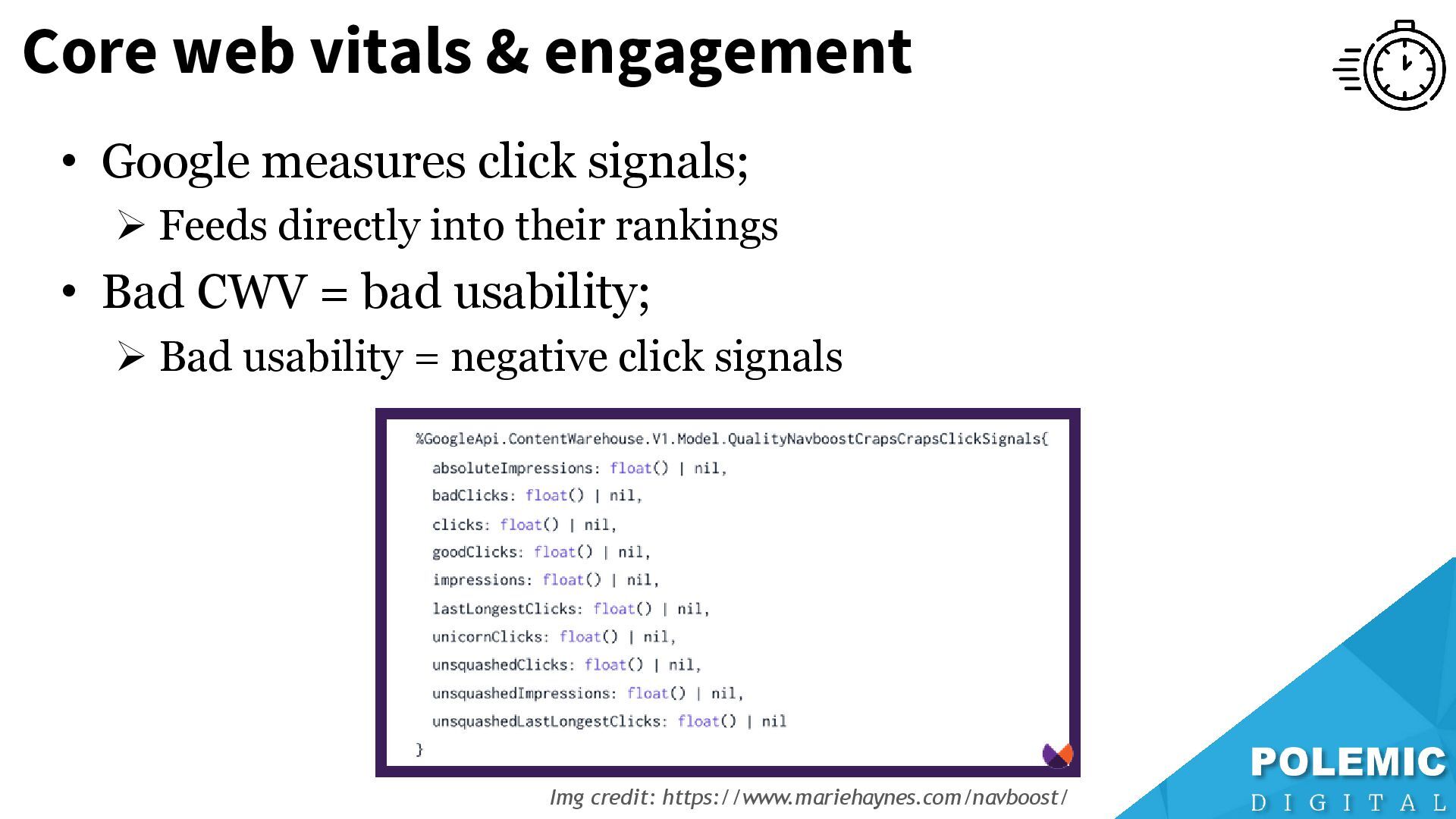 Core web vitals & engagement

• Google measures click signals;
  ➢ Feeds directly into their rankings
• Bad CWV = bad usability;
  ➢ Bad usability = negative click signals

%GoogleApi.ContentWarehouse.V1.Model.QualityNavboostCrapsCrapsClickSignals{
absoluteImpressions: float() | nil,
badClicks: float() | nil,
clicks: float() | nil,
goodClicks: float() | nil,
impressions: float() | nil,
lastLongestClicks: float() | nil,
unicornClicks: float() | nil,
unsquashedClicks: float() | nil,
unsquashedImpressions: float() | nil,
unsquashedLastLongestClicks: float() | nil
}

Img credit: https://www.mariehaynes.com/navboost/

POLEMIC
DIGITAL